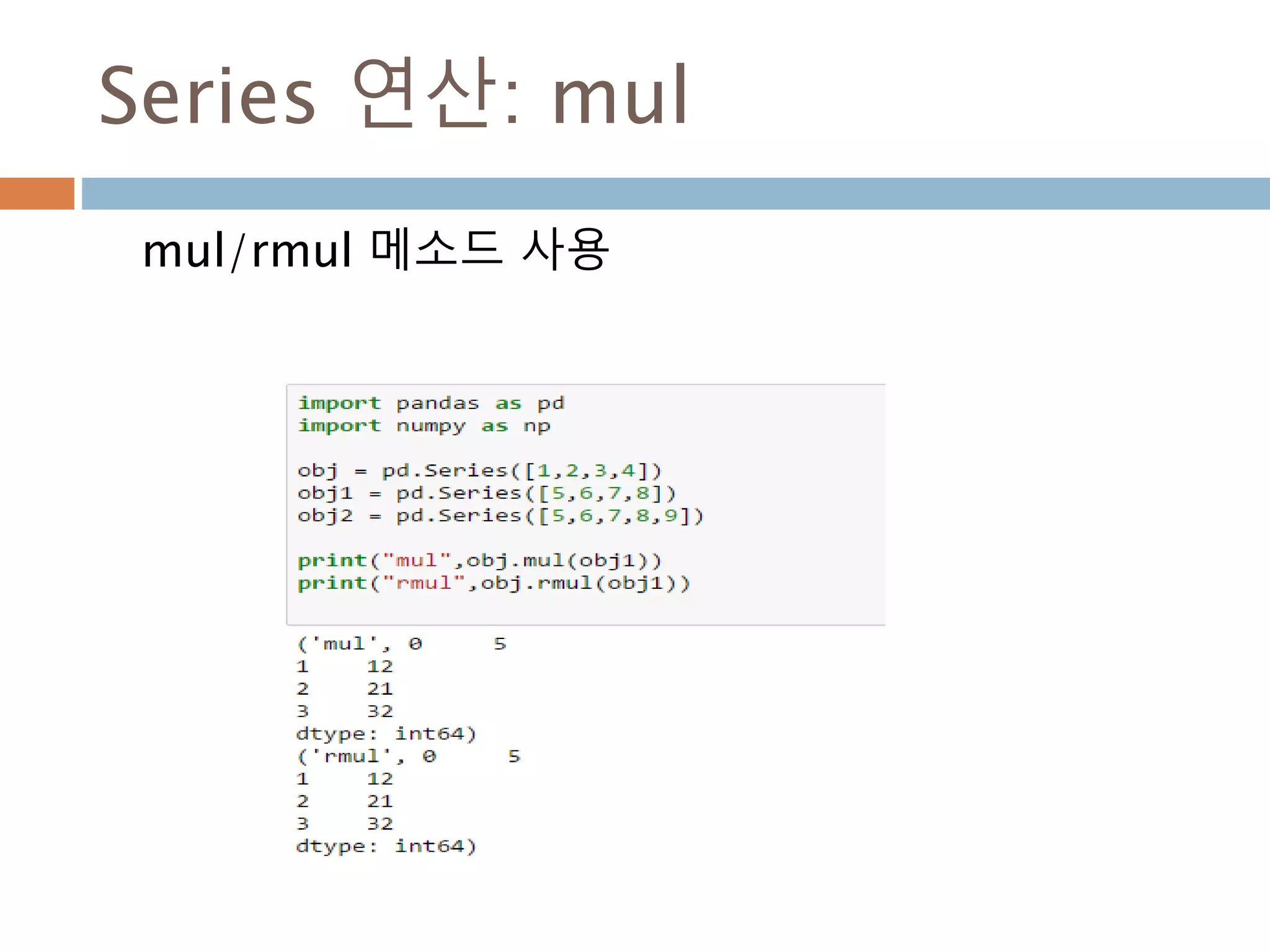 Series 연산: mul

mul/rmul 메소드 사용

import pandas as pd
import numpy as np

obj = pd.Series([1,2,3,4])
obj1 = pd.Series([5,6,7,8])
obj2 = pd.Series([5,6,7,8,9])

print("mul",obj.mul(obj1))
print("rmul",obj.rmul(obj1))

('mul', 0     5
1     12
2     21
3     32
dtype: int64)
('rmul', 0     5
1     12
2     21
3     32
dtype: int64)